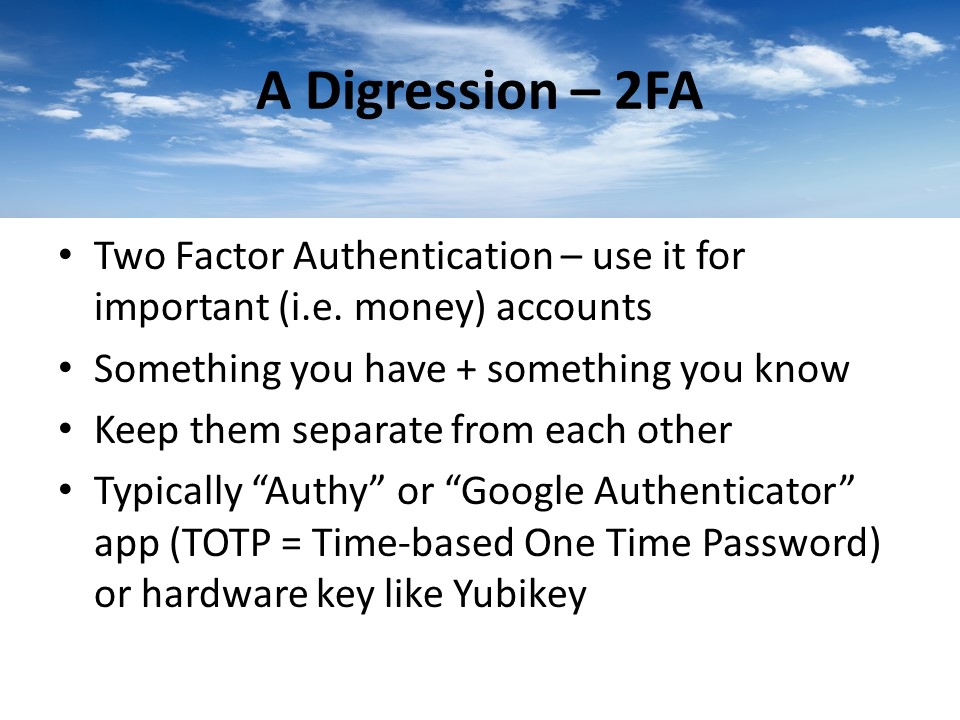 A Digression – 2FA

• Two Factor Authentication – use it for important (i.e. money) accounts
• Something you have + something you know
• Keep them separate from each other
• Typically “Authy” or “Google Authenticator” app (TOTP = Time-based One Time Password) or hardware key like Yubikey